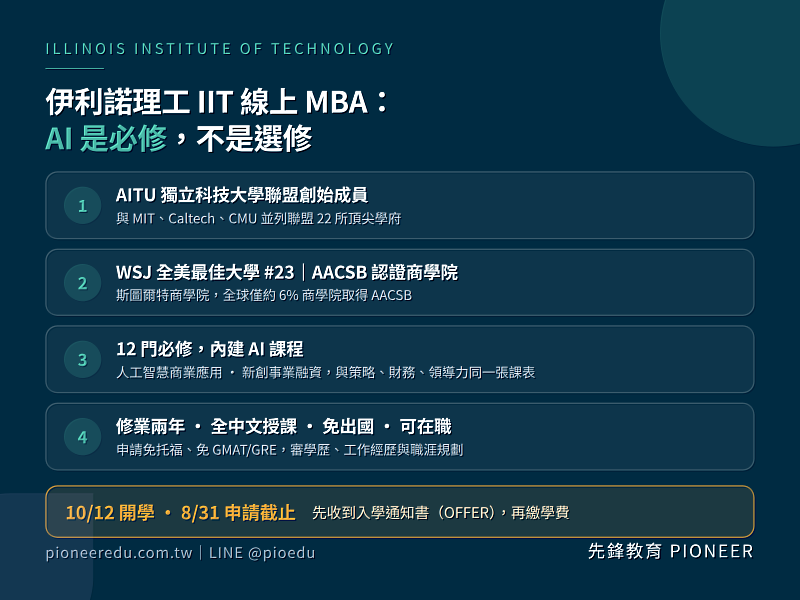 ILLINOIS INSTITUTE OF TECHNOLOGY

伊利諾理工 IIT 線上 MBA：
AI 是必修，不是選修

1
AITU 獨立科技大學聯盟創始成員
與 MIT、Caltech、CMU 並列聯盟 22 所頂尖學府

2
WSJ 全美最佳大學 #23｜AACSB 認證商學院
斯圖爾特商學院，全球僅約 6% 商學院取得 AACSB

3
12 門必修，內建 AI 課程
人工智慧商業應用 · 新創事業融資，與策略、財務、領導力同一張課表

4
修業兩年 · 全中文授課 · 免出國 · 可在職
申請免托福、免 GMAT/GRE，審學歷、工作經歷與職涯規劃

10/12 開學 · 8/31 申請截止 先收到入學通知書（OFFER），再繳學費

pioneeredu.com.tw｜LINE @pioedu
先鋒教育 PIONEER